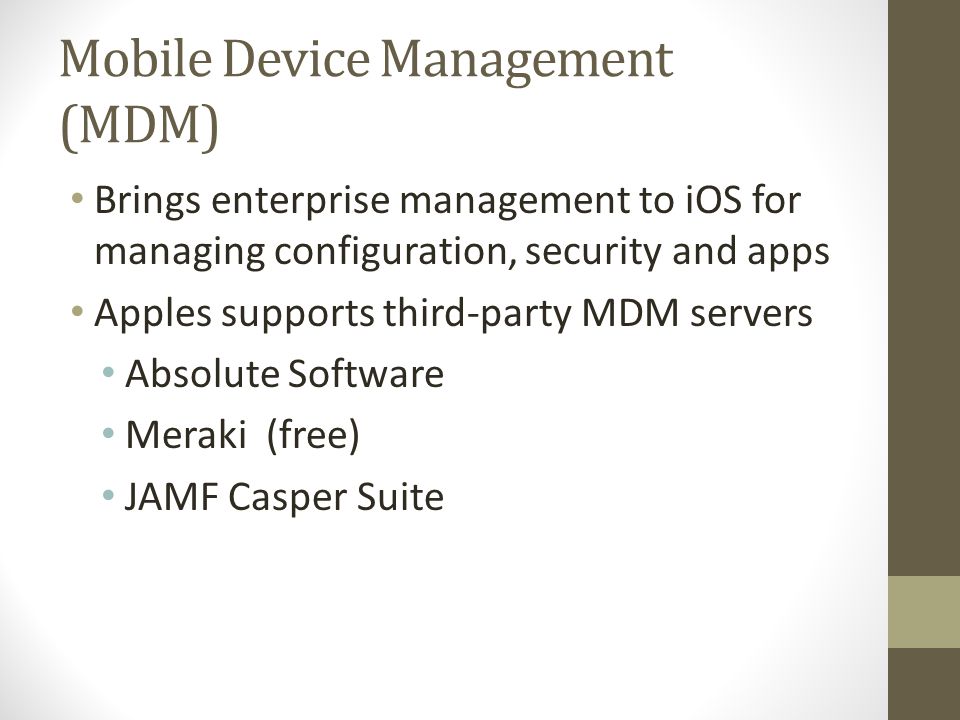 Mobile Device Management (MDM)

• Brings enterprise management to iOS for managing configuration, security and apps
• Apples supports third-party MDM servers
  • Absolute Software
  • Meraki (free)
  • JAMF Casper Suite